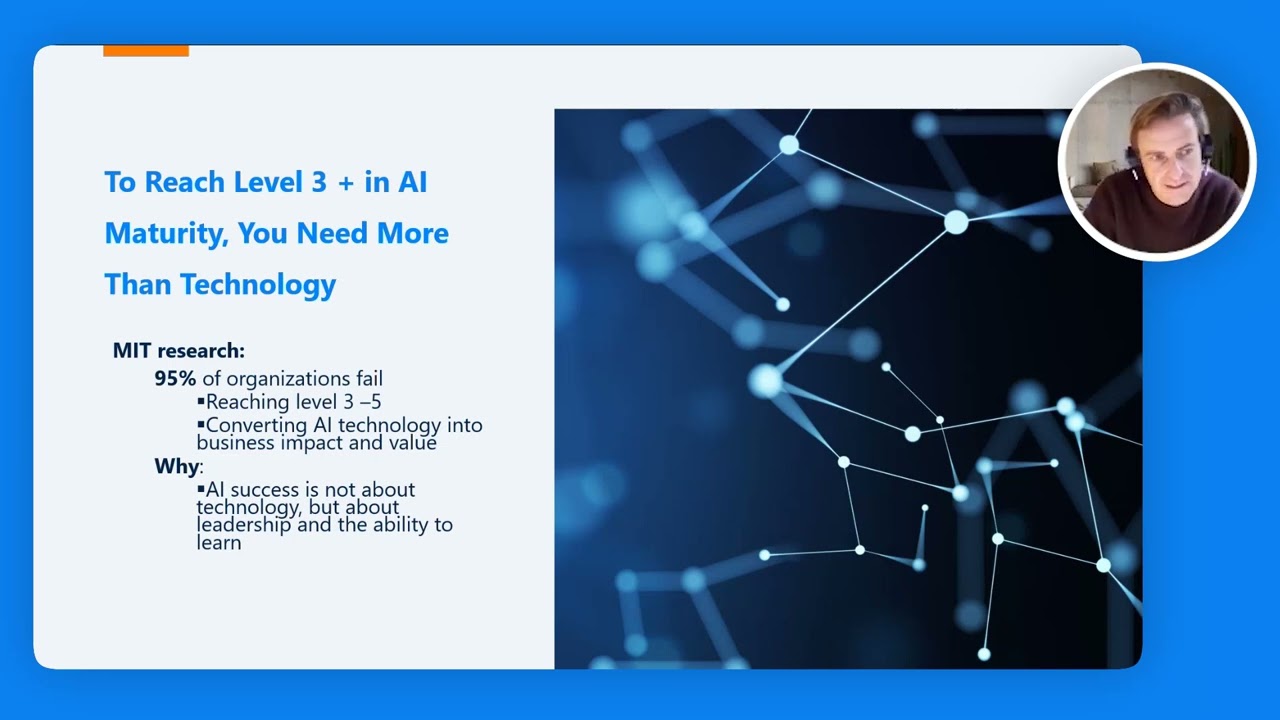 To Reach Level 3 + in AI Maturity, You Need More Than Technology

MIT research:

95% of organizations fail

▪Reaching level 3 –5

▪Converting AI technology into business impact and value

Why:

▪AI success is not about technology, but about leadership and the ability to learn